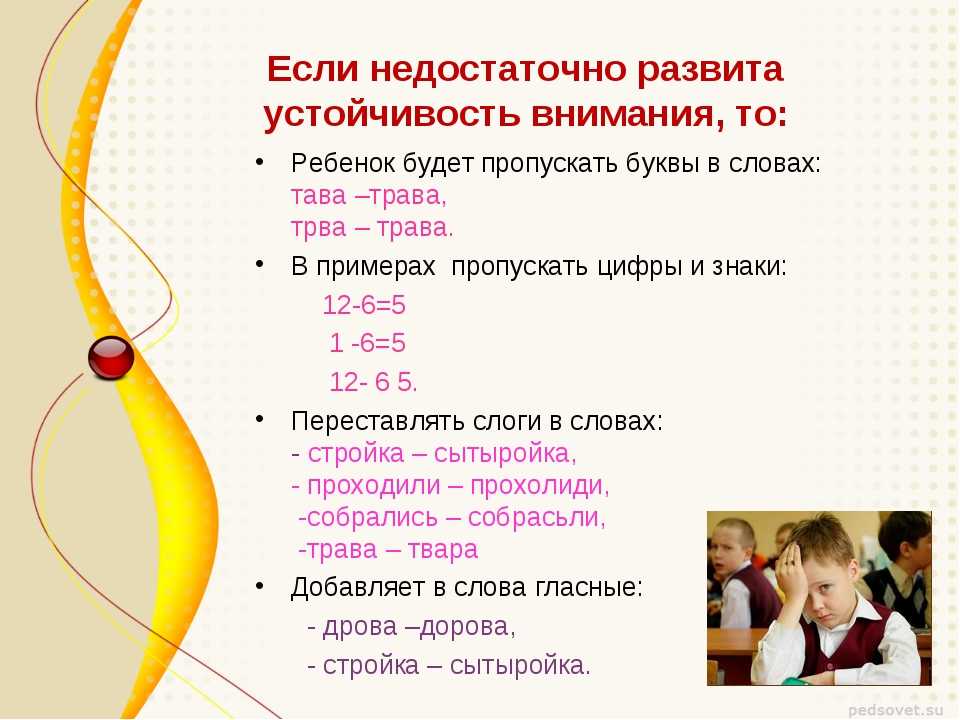 Если недостаточно развита устойчивость внимания, то:

• Ребенок будет пропускать буквы в словах:
тава –трава,
трва – трава.

• В примерах пропускать цифры и знаки:
12-6=5
1 -6=5
12- 6 5.

• Переставлять слоги в словах:
- стройка – сытыройка,
- проходили – прохолиди,
-собрались – собрасьли,
-трава – твара

• Добавляет в слова гласные:
- дрова –дорова,
- стройка – сытыройка.

pedsovet.su